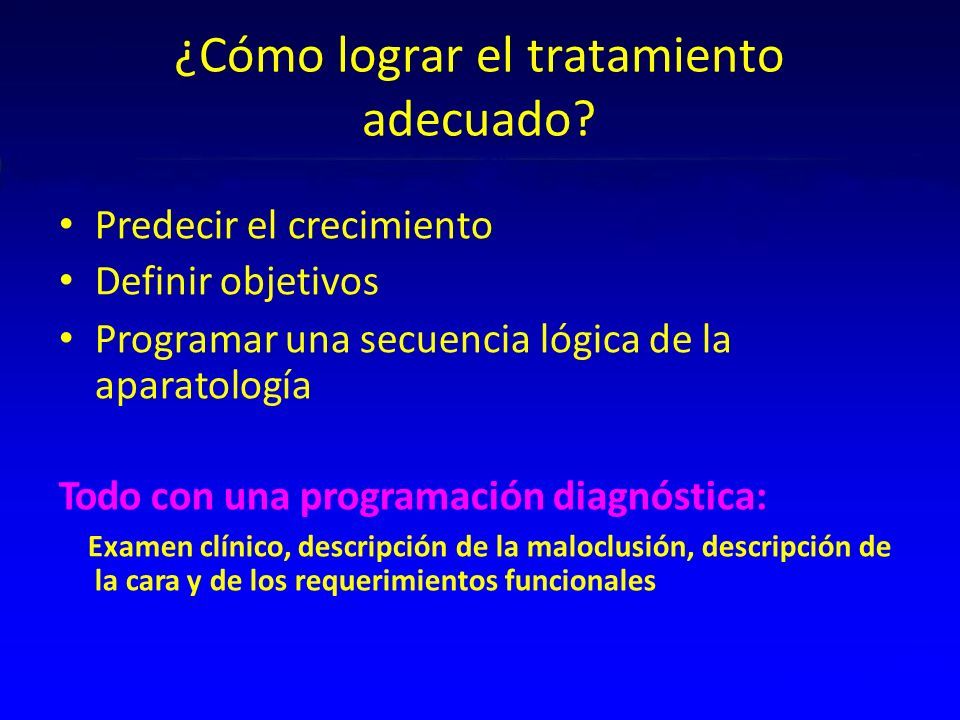 ¿Cómo lograr el tratamiento adecuado?

• Predecir el crecimiento
• Definir objetivos
• Programar una secuencia lógica de la aparatología

Todo con una programación diagnóstica:

Examen clínico, descripción de la maloclusión, descripción de la cara y de los requerimientos funcionales